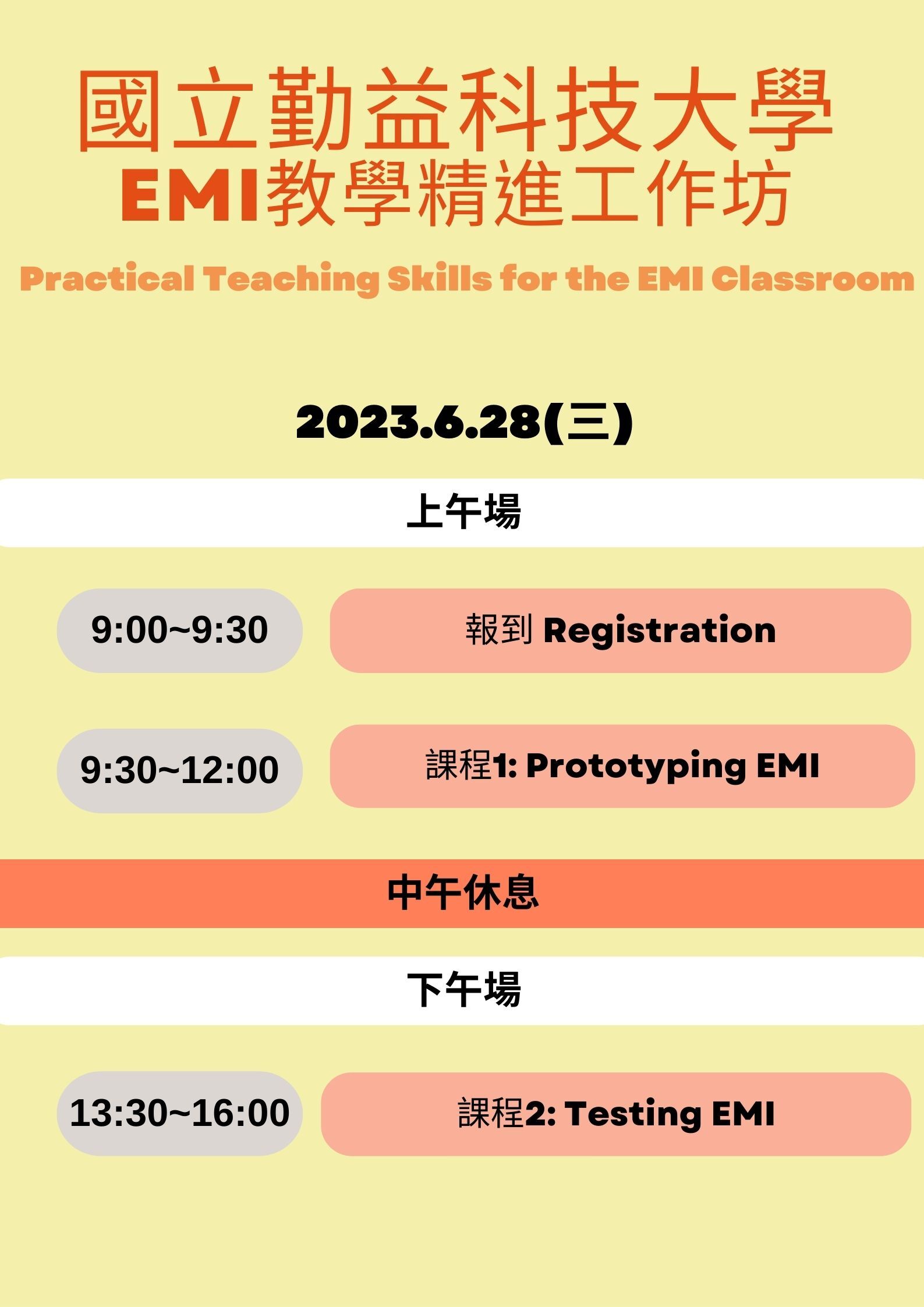 國立勤益科技大學
EMI教學精進工作坊

Practical Teaching Skills for the EMI Classroom

2023.6.28(三)

上午場

9:00~9:30

報到 Registration

9:30~12:00

課程1: Prototyping EMI

中午休息

下午場

13:30~16:00

課程2: Testing EMI